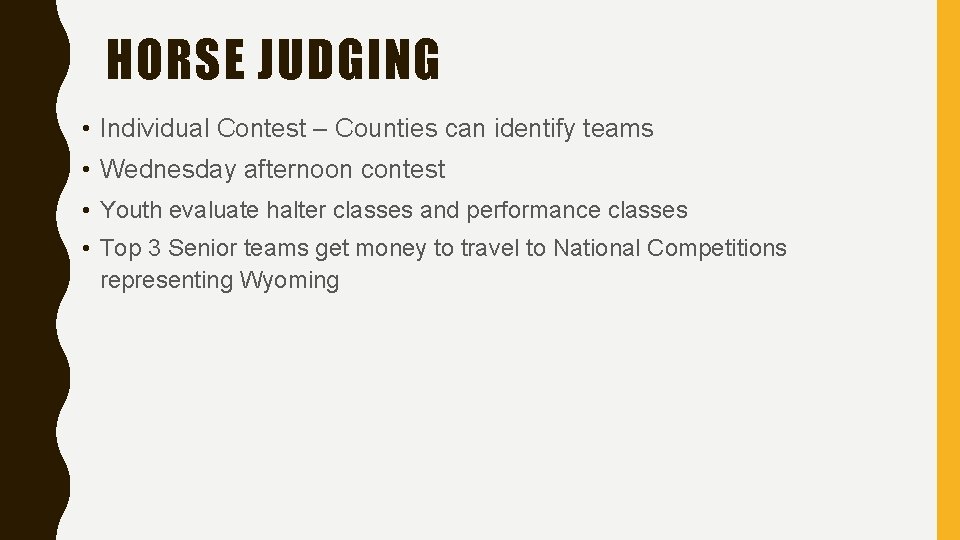 HORSE JUDGING

• Individual Contest – Counties can identify teams
• Wednesday afternoon contest
• Youth evaluate halter classes and performance classes
• Top 3 Senior teams get money to travel to National Competitions representing Wyoming